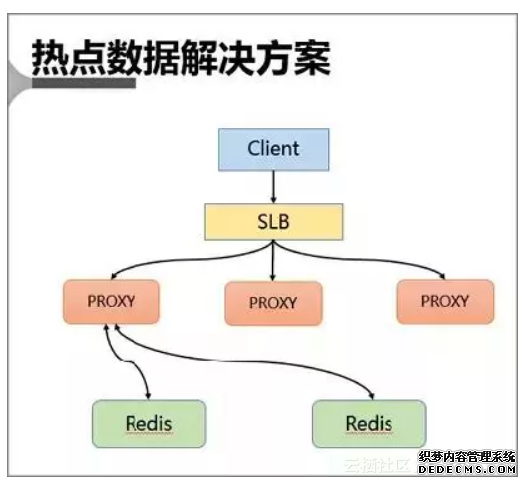 热点数据解决方案

Client

SLB

PROXY

PROXY

PROXY

Redis

Redis

云栖社区

织梦内容管理系统
DEDECMS.COM